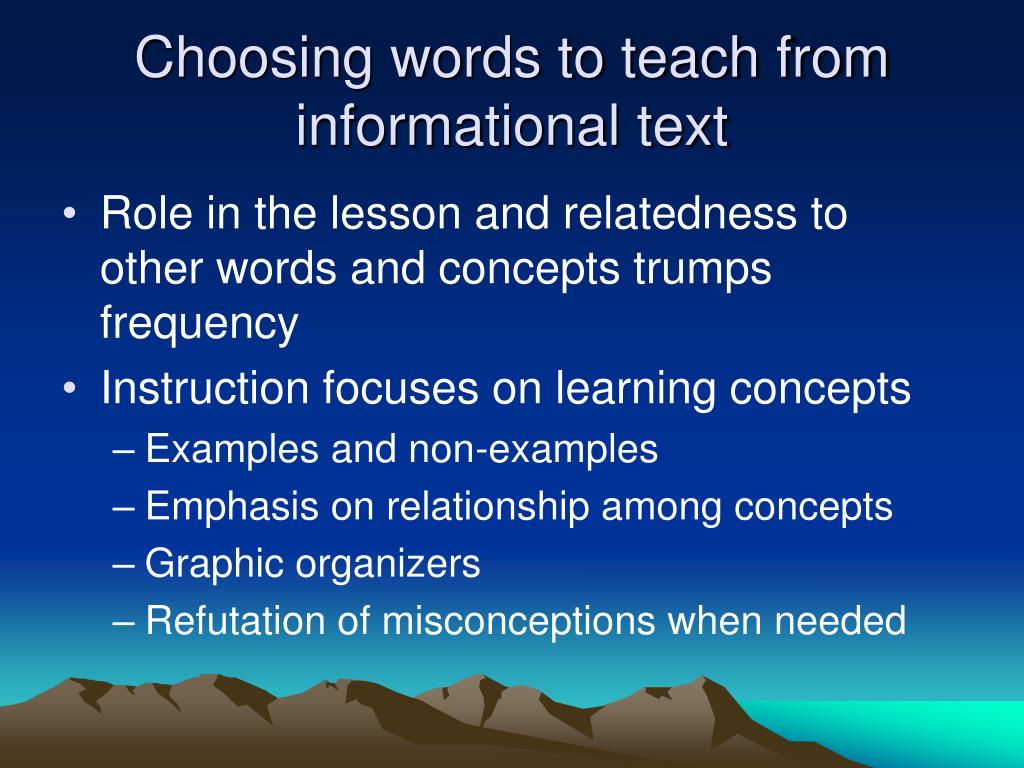 Choosing words to teach from informational text

• Role in the lesson and relatedness to other words and concepts trumps frequency
• Instruction focuses on learning concepts
– Examples and non-examples
– Emphasis on relationship among concepts
– Graphic organizers
– Refutation of misconceptions when needed